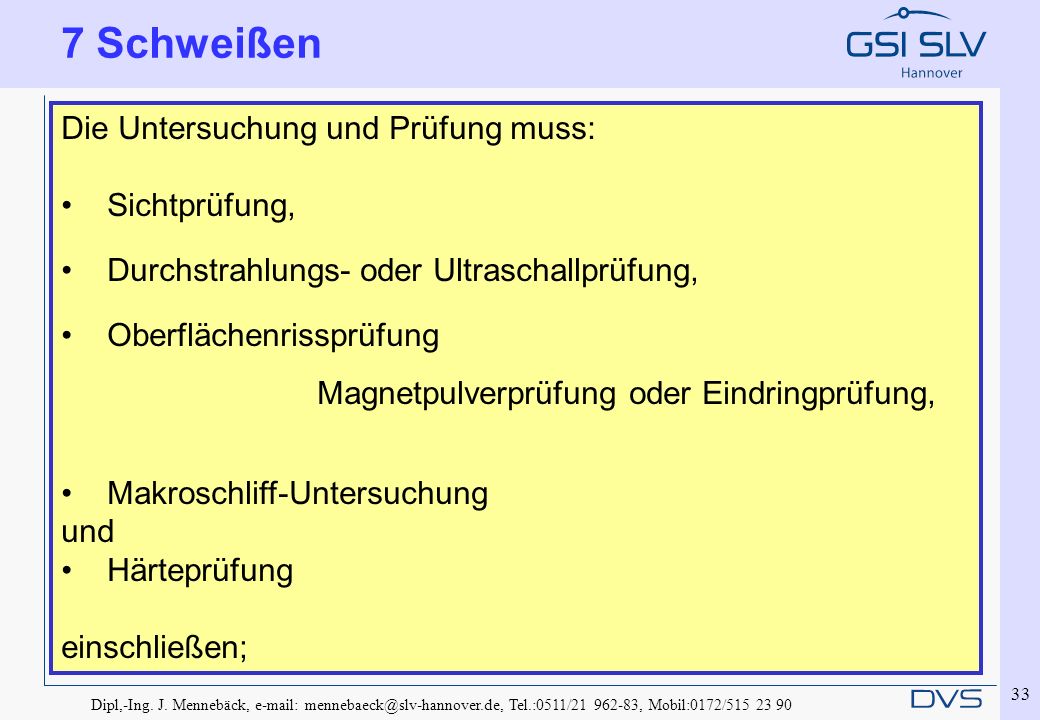 7 Schweißen

GSI SLV
Hannover

Die Untersuchung und Prüfung muss:

• Sichtprüfung,

• Durchstrahlungs- oder Ultraschallprüfung,

• Oberflächenrissprüfung

Magnetpulverprüfung oder Eindringprüfung,

• Makroschliff-Untersuchung
und
• Härteprüfung

einschließen;

Dipl,-Ing. J. Mennebäck, e-mail: mennebaeck@slv-hannover.de, Tel.:0511/21 962-83, Mobil:0172/515 23 90

DVS

33